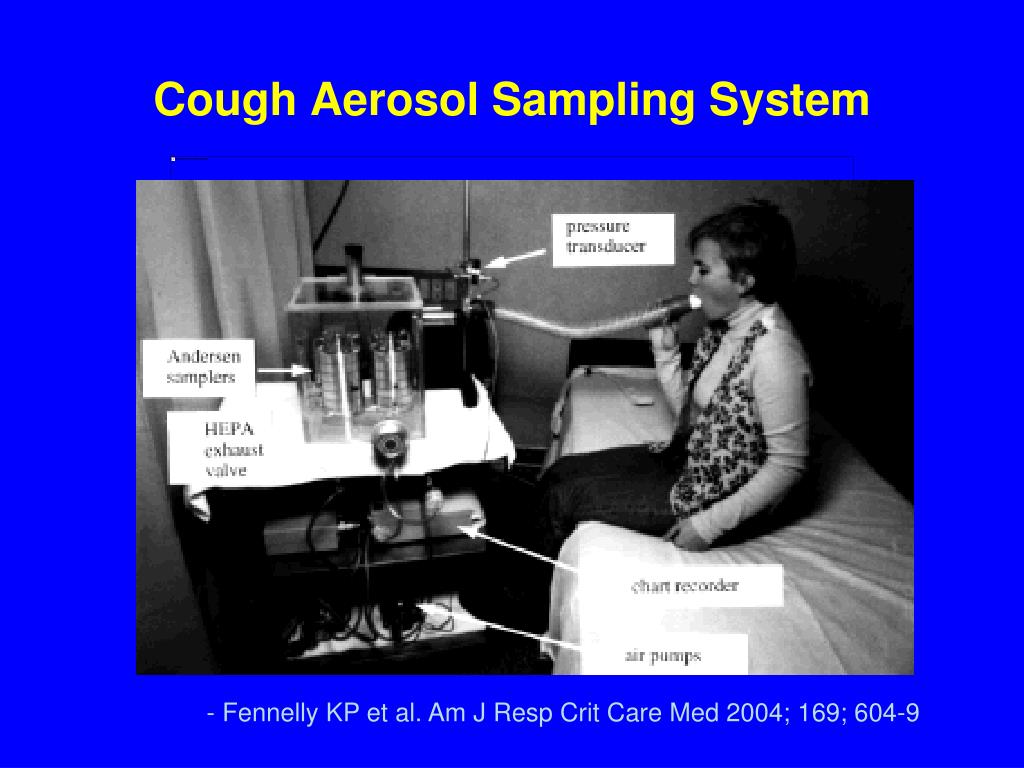 Cough Aerosol Sampling System

pressure transducer

Andersen samplers

HEPA exhaust valve

chart recorder

air pumps

- Fennelly KP et al. Am J Resp Crit Care Med 2004; 169; 604-9